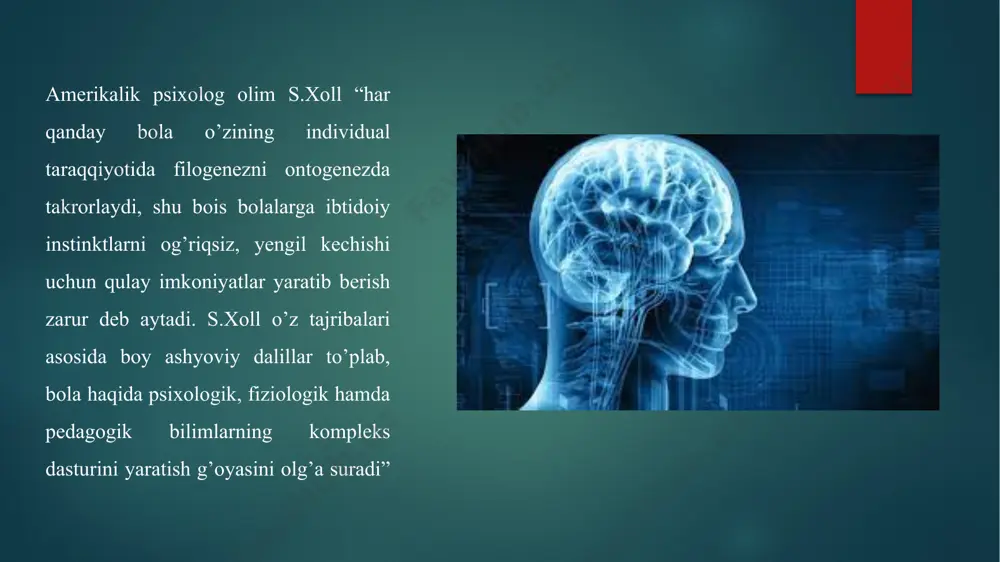 Amerikalik psixolog olim S.Xoll “har qanday bola o’zining individual taraqqiyotida filogenezni ontogenezda takrorlaydi, shu bois bolalarga ibtidoiy instinktlarni og’riqsiz, yengil kechishi uchun qulay imkoniyatlar yaratib berish zarur deb aytadi. S.Xoll o’z tajribalari asosida boy ashyoviy dalillar to’plab, bola haqida psixologik, fiziologik hamda pedagogik bilimlarning kompleks dasturini yaratish g’oyasini olg’a suradi”